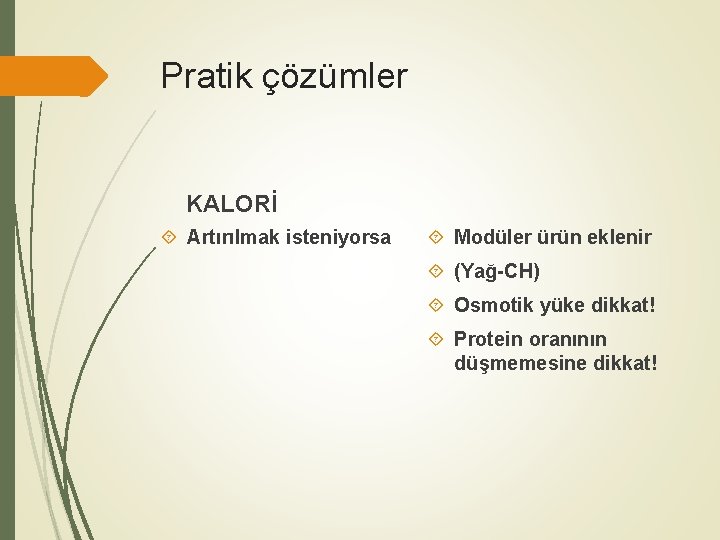 Pratik çözümler

KALORİ

Artırılmak isteniyorsa

Modüler ürün eklenir

(Yağ-CH)

Osmotik yüke dikkat!

Protein oranının düşmemesine dikkat!